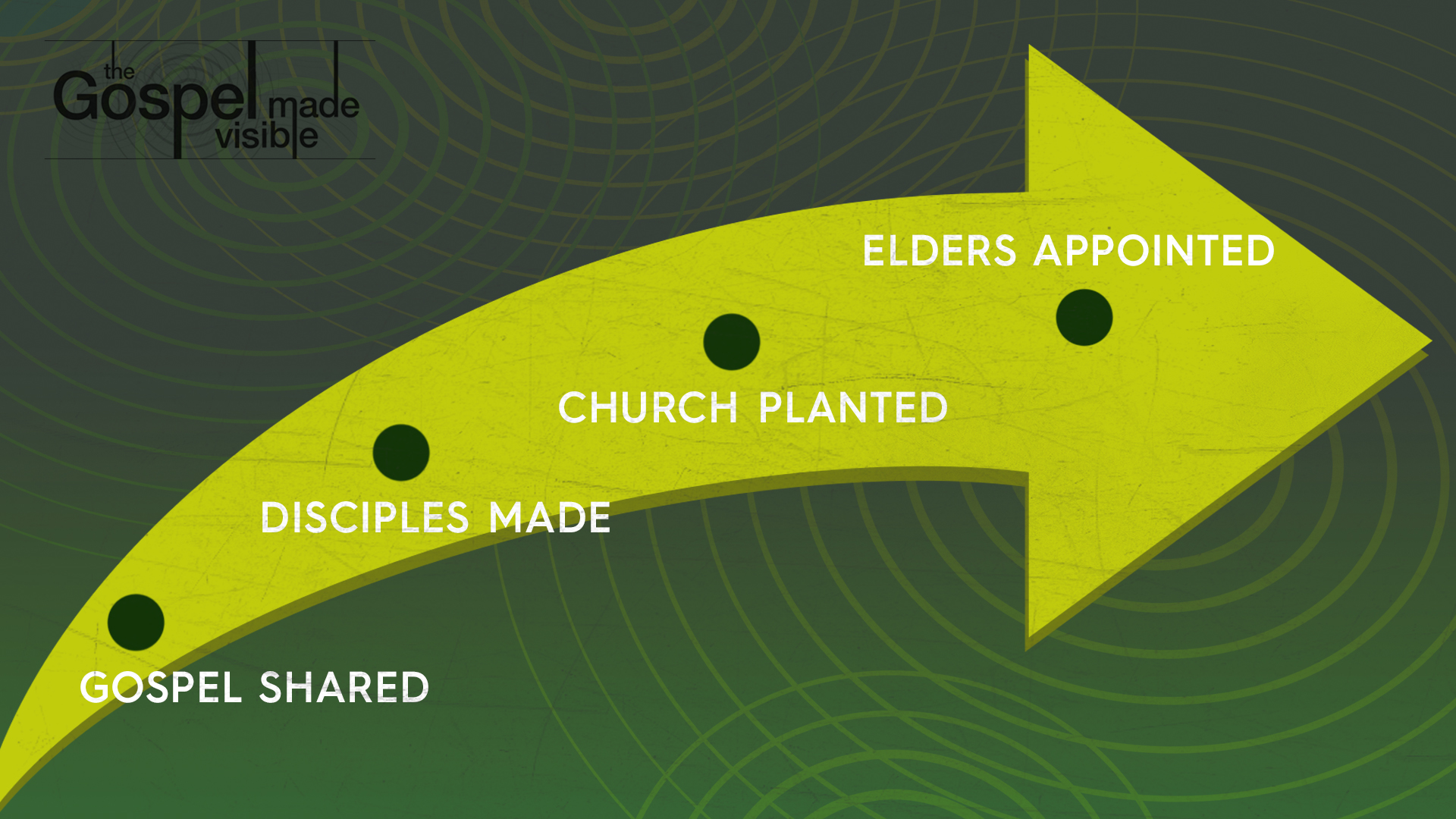 the Gospel made visible

ELDERS APPOINTED

CHURCH PLANTED

DISCIPLES MADE

GOSPEL SHARED